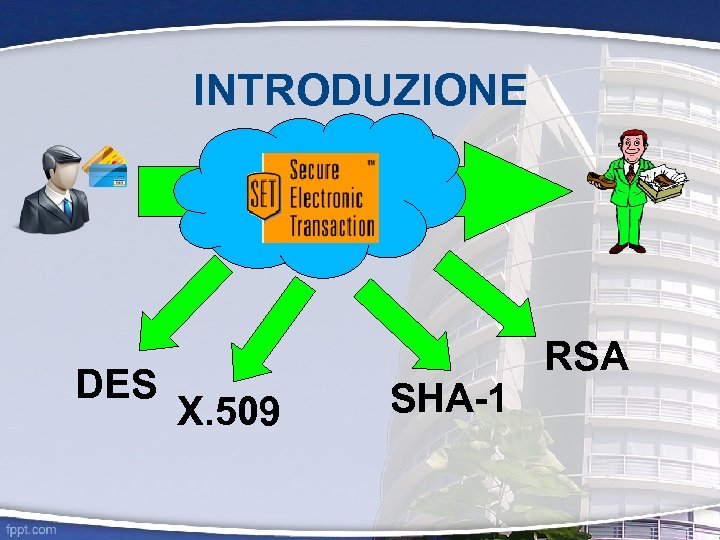 INTRODUZIONE

SET Secure Electronic Transaction ™

DES

X.509

SHA-1

RSA

fppt.com